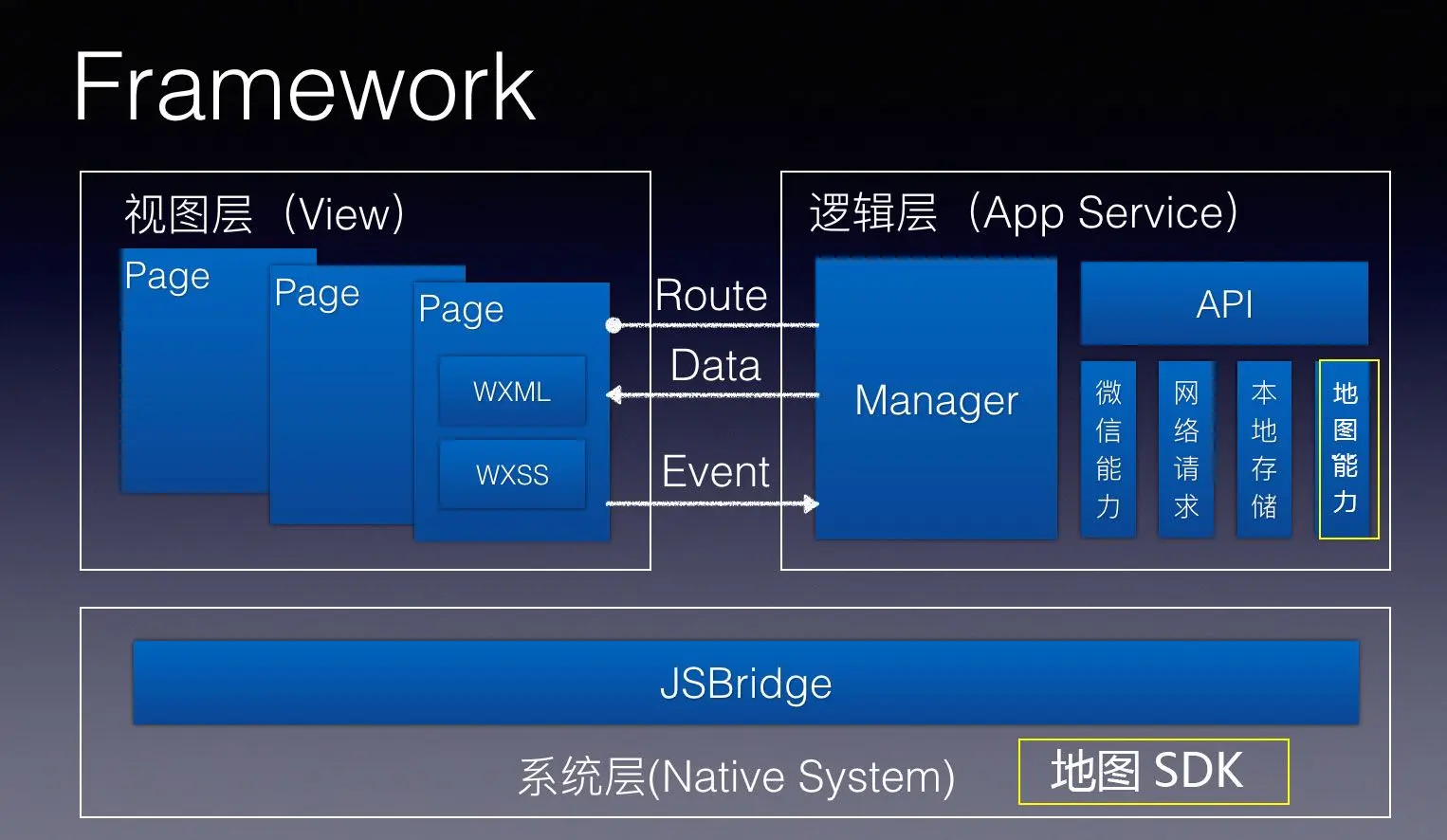 Framework

视图层（View）

Page

Page

Page

WXML

WXSS

Route

Data

Event

逻辑层（App Service）

Manager

API

微信能力

网络请求

本地存储

地图能力

JSBridge

系统层(Native System)

地图 SDK